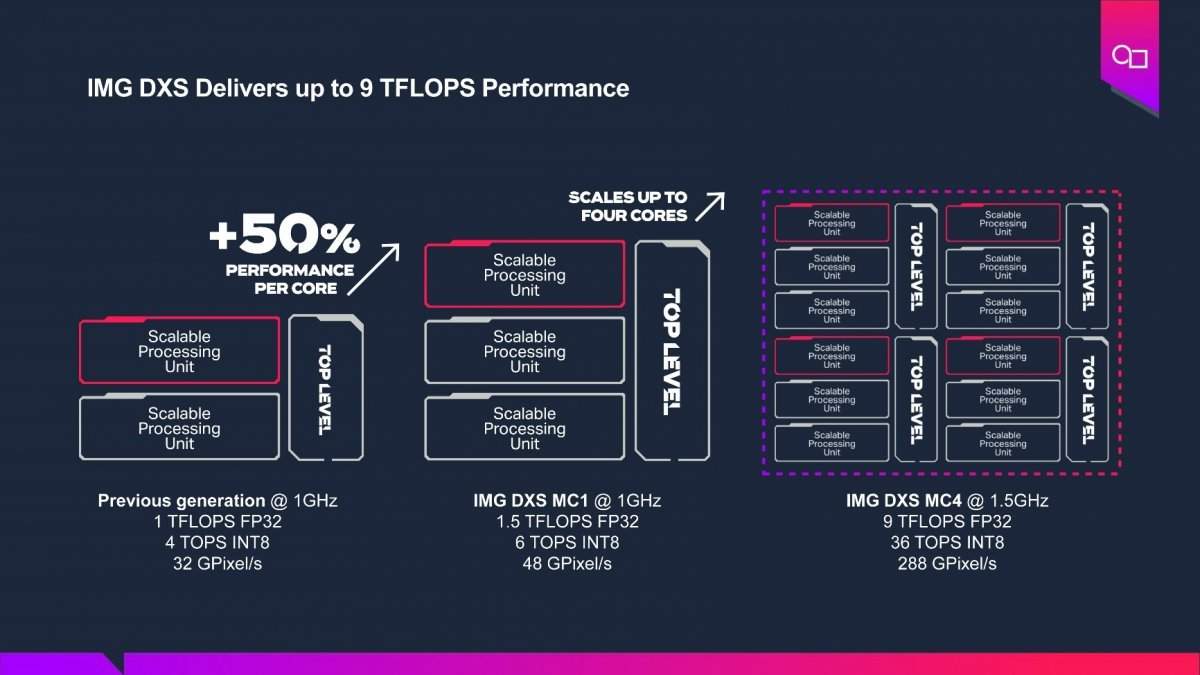 IMG DXS Delivers up to 9 TFLOPS Performance

+50%
PERFORMANCE PER CORE

Scalable Processing Unit

Scalable Processing Unit

TOP LEVEL

Previous generation @ 1GHz
1 TFLOPS FP32
4 TOPS INT8
32 GPixel/s

SCALES UP TO FOUR CORES

Scalable Processing Unit

Scalable Processing Unit

Scalable Processing Unit

TOP LEVEL

IMG DXS MC1 @ 1GHz
1.5 TFLOPS FP32
6 TOPS INT8
48 GPixel/s

Scalable Processing Unit

Scalable Processing Unit

Scalable Processing Unit

TOP LEVEL

Scalable Processing Unit

Scalable Processing Unit

Scalable Processing Unit

TOP LEVEL

Scalable Processing Unit

Scalable Processing Unit

Scalable Processing Unit

TOP LEVEL

Scalable Processing Unit

Scalable Processing Unit

Scalable Processing Unit

TOP LEVEL

IMG DXS MC4 @ 1.5GHz
9 TFLOPS FP32
36 TOPS INT8
288 GPixel/s